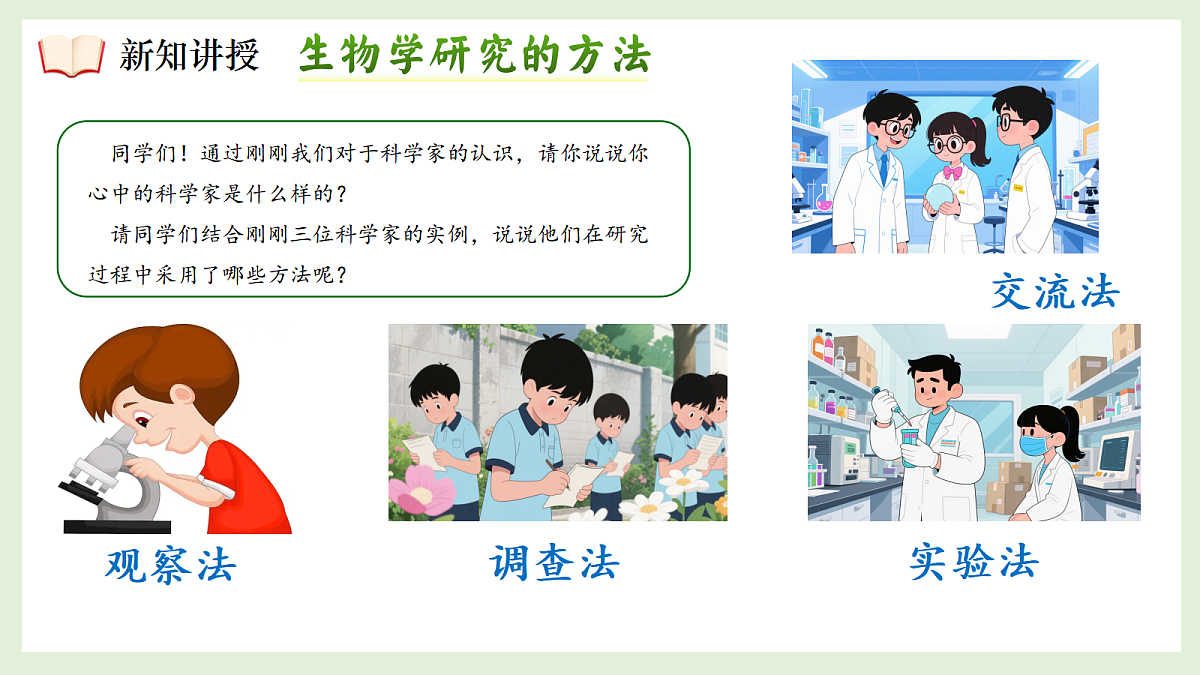 新知讲授 生物学研究的方法

同学们！通过刚刚我们对于科学家的认识，请你说说你心中的科学家是什么样的？

请同学们结合刚刚三位科学家的实例，说说他们在研究过程中采用了哪些方法呢？

交流法

观察法

调查法

实验法